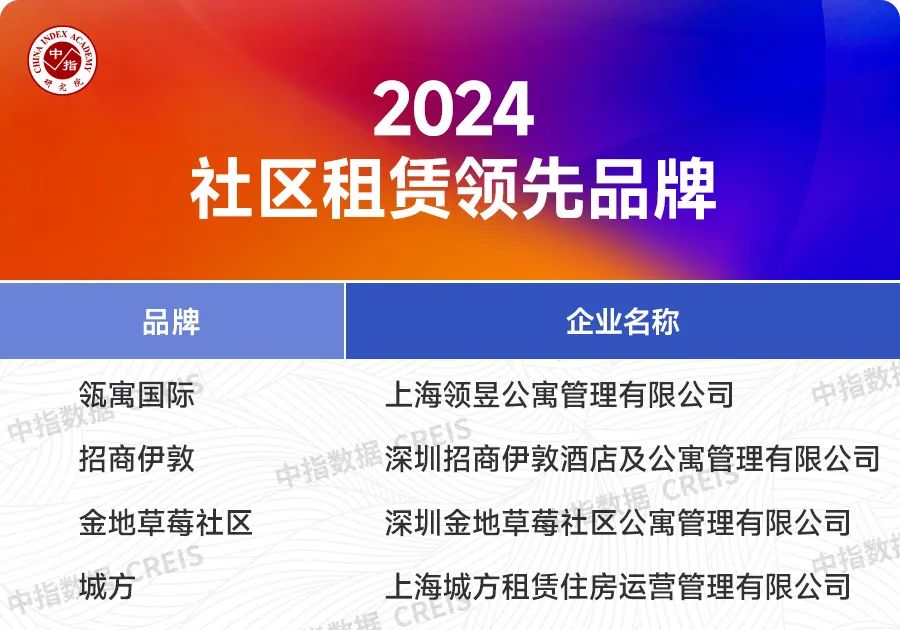 CHINA INDEX ACADEMY
中指
研究院

2024
社区租赁领先品牌

| 品牌 | 企业名称 |
|---|---|
| 瓴寓国际 | 上海领昱公寓管理有限公司 |
| 招商伊敦 | 深圳招商伊敦酒店及公寓管理有限公司 |
| 金地草莓社区 | 深圳金地草莓社区公寓管理有限公司 |
| 城方 | 上海城方租赁住房运营管理有限公司 |

中指数据 CREIS